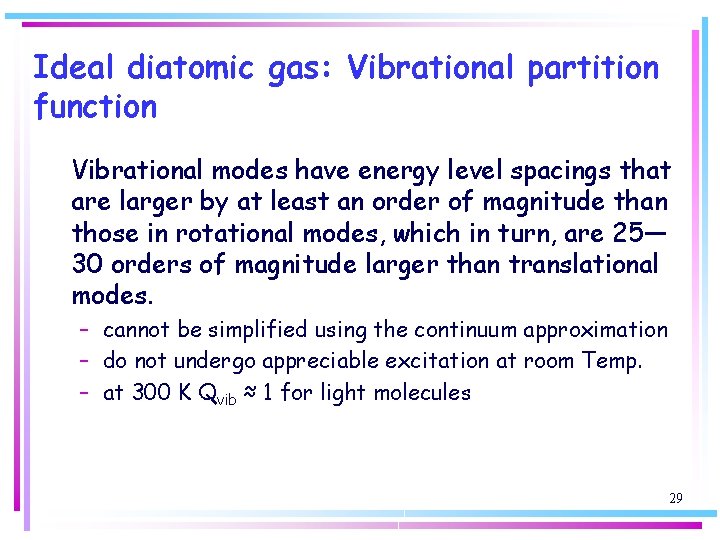 Ideal diatomic gas: Vibrational partition function

Vibrational modes have energy level spacings that are larger by at least an order of magnitude than those in rotational modes, which in turn, are 25—30 orders of magnitude larger than translational modes.

– cannot be simplified using the continuum approximation
– do not undergo appreciable excitation at room Temp.
– at 300 K $Q_{vib} \approx 1$ for light molecules

29